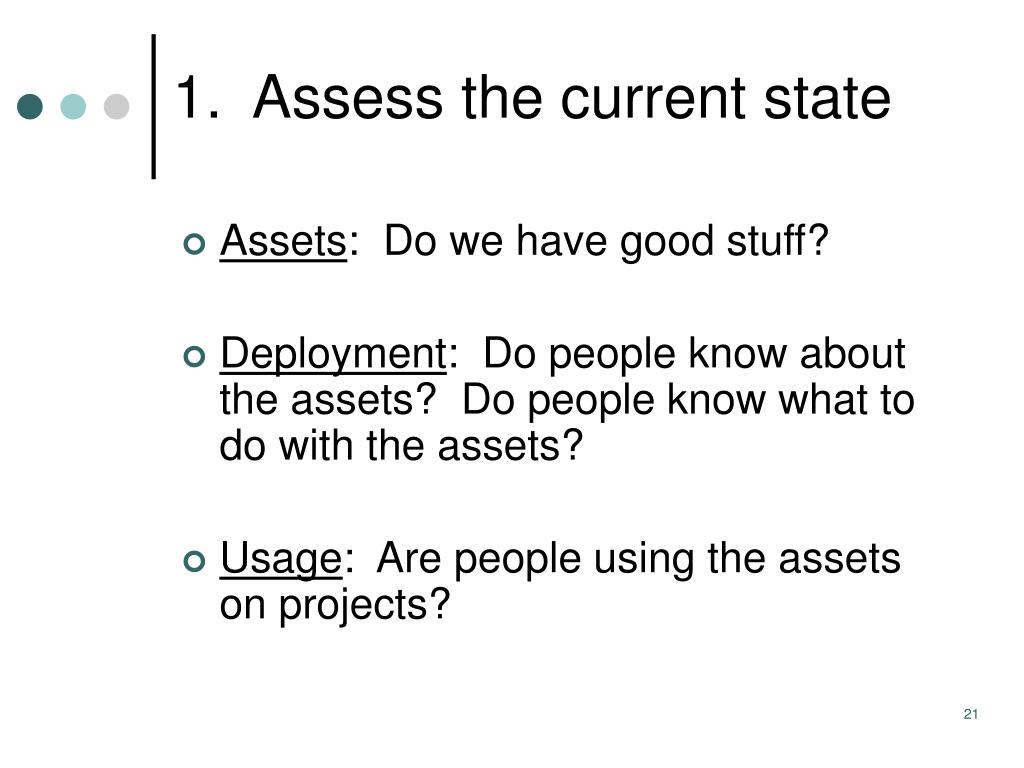 1. Assess the current state

Assets: Do we have good stuff?

Deployment: Do people know about the assets? Do people know what to do with the assets?

Usage: Are people using the assets on projects?

21